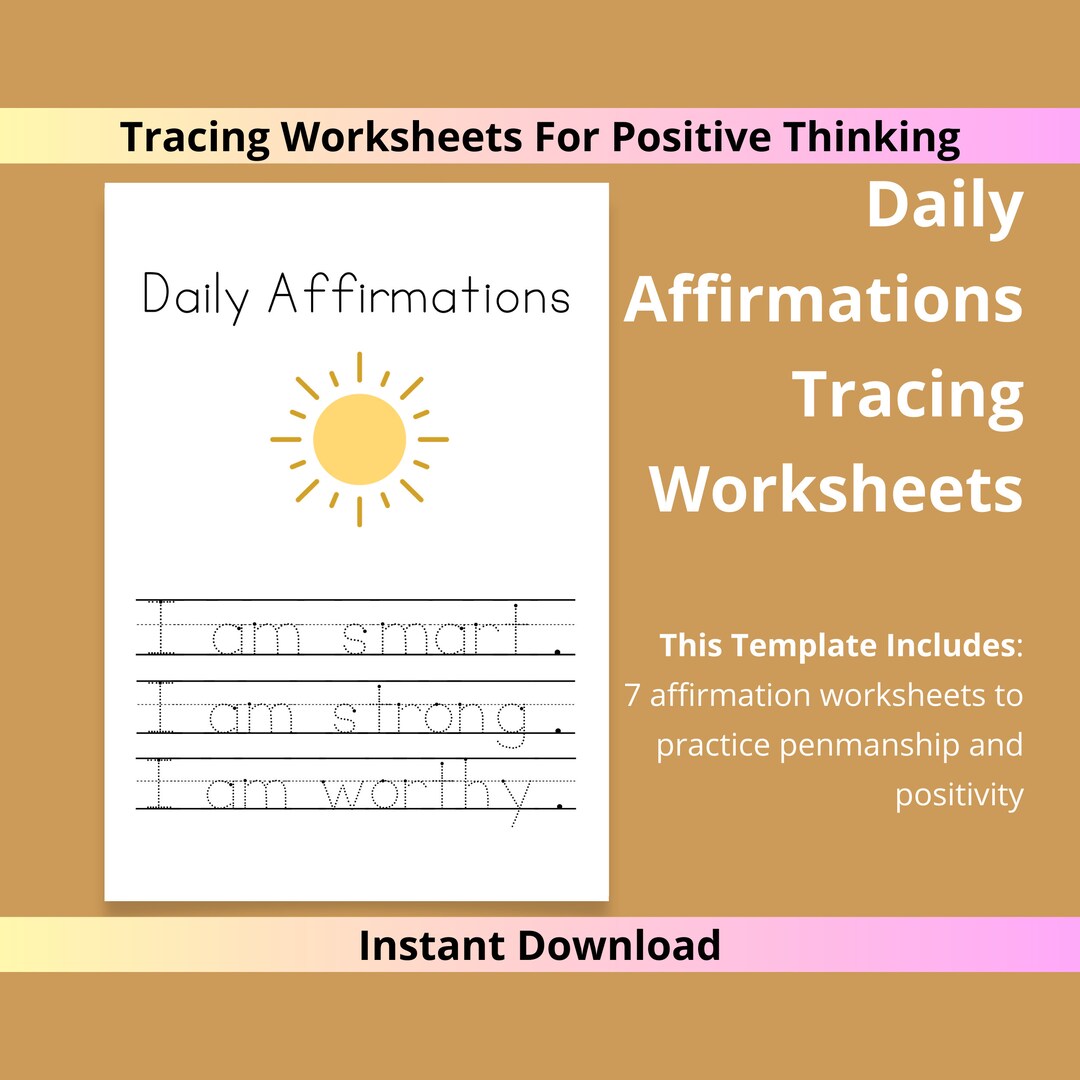 Tracing Worksheets For Positive Thinking

Daily Affirmations

I am smart.
I am strong.
I am worthy.

Daily Affirmations Tracing Worksheets

This Template Includes:
7 affirmation worksheets to practice penmanship and positivity

Instant Download